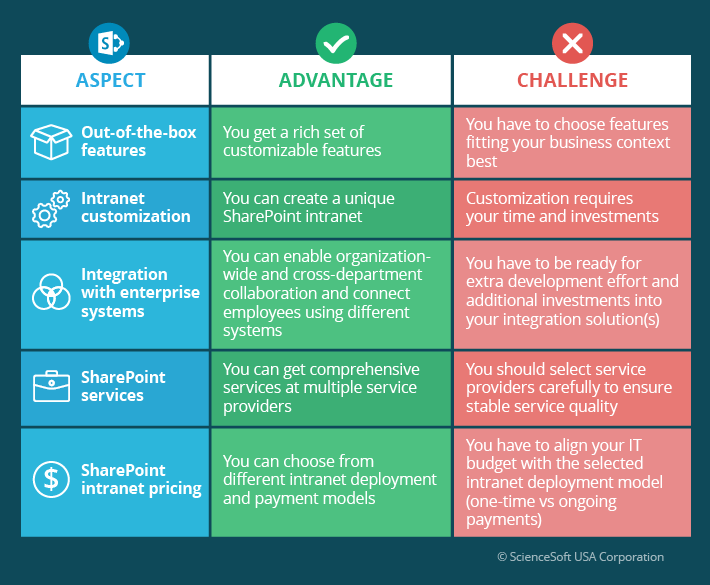 | ASPECT | ADVANTAGE | CHALLENGE |
|---|---|---|
| Out-of-the-box features | You get a rich set of customizable features | You have to choose features fitting your business context best |
| Intranet customization | You can create a unique SharePoint intranet | Customization requires your time and investments |
| Integration with enterprise systems | You can enable organization-wide and cross-department collaboration and connect employees using different systems | You have to be ready for extra development effort and additional investments into your integration solution(s) |
| SharePoint services | You can get comprehensive services at multiple service providers | You should select service providers carefully to ensure stable service quality |
| SharePoint intranet pricing | You can choose from different intranet deployment and payment models | You have to align your IT budget with the selected intranet deployment model (one-time vs ongoing payments) |

© ScienceSoft USA Corporation